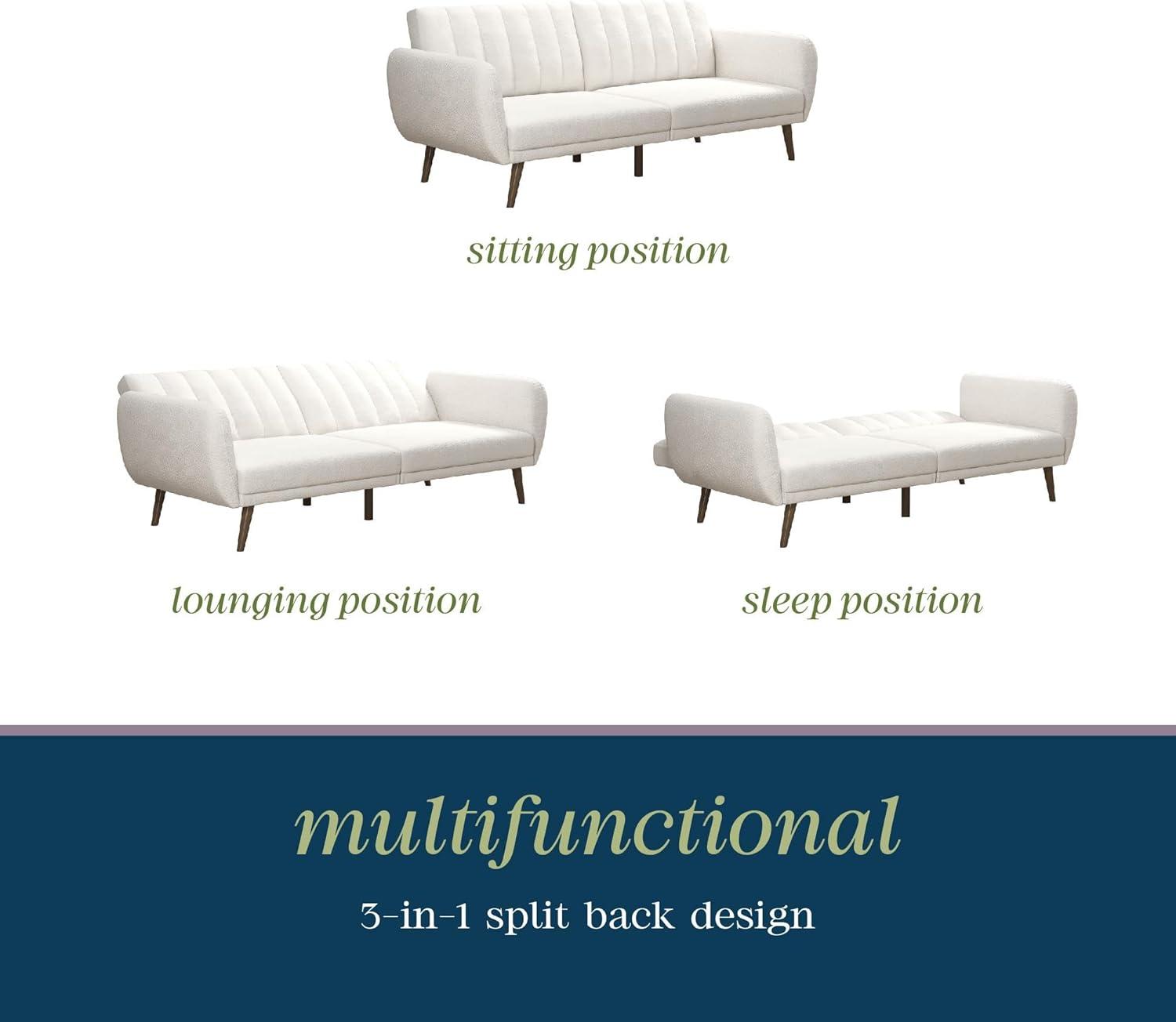 sitting position

lounging position

sleep position

multifunctional

3-in-1 split back design